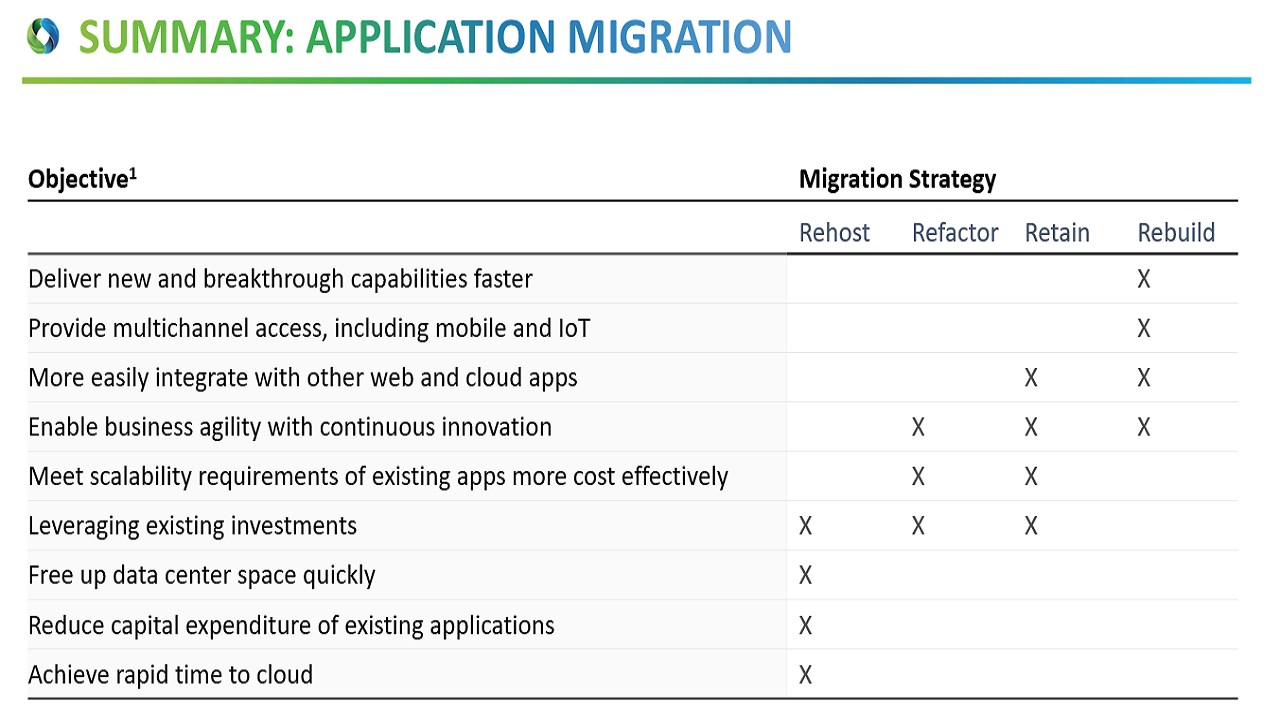 SUMMARY: APPLICATION MIGRATION

| Objective$^1$ | Migration Strategy | | | |
|---|---|---|---|---|
| | Rehost | Refactor | Retain | Rebuild |
| Deliver new and breakthrough capabilities faster | | | | X |
| Provide multichannel access, including mobile and IoT | | | | X |
| More easily integrate with other web and cloud apps | | | X | X |
| Enable business agility with continuous innovation | | X | X | X |
| Meet scalability requirements of existing apps more cost effectively | | X | X | |
| Leveraging existing investments | X | X | X | |
| Free up data center space quickly | X | | | |
| Reduce capital expenditure of existing applications | X | | | |
| Achieve rapid time to cloud | X | | | |